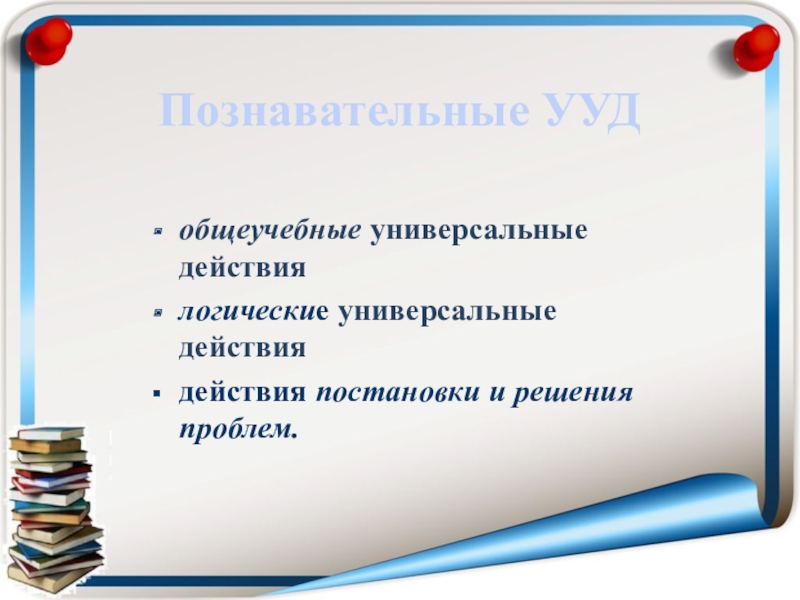 Познавательные УУД

- общеучебные универсальные действия
- логические универсальные действия
- действия постановки и решения проблем.